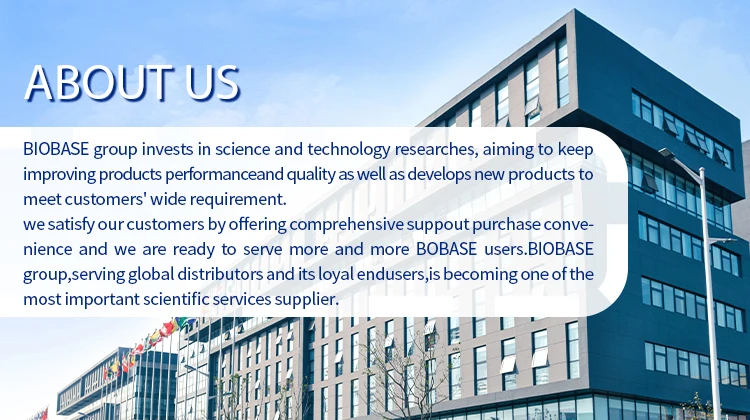 ABOUT US

BIOBASE group invests in science and technology researches, aiming to keep improving products performanceand quality as well as develops new products to meet customers' wide requirement.
we satisfy our customers by offering comprehensive suppout purchase convenience and we are ready to serve more and more BOBASE users.BIOBASE group,serving global distributors and its loyal endusers,is becoming one of the most important scientific services supplier.